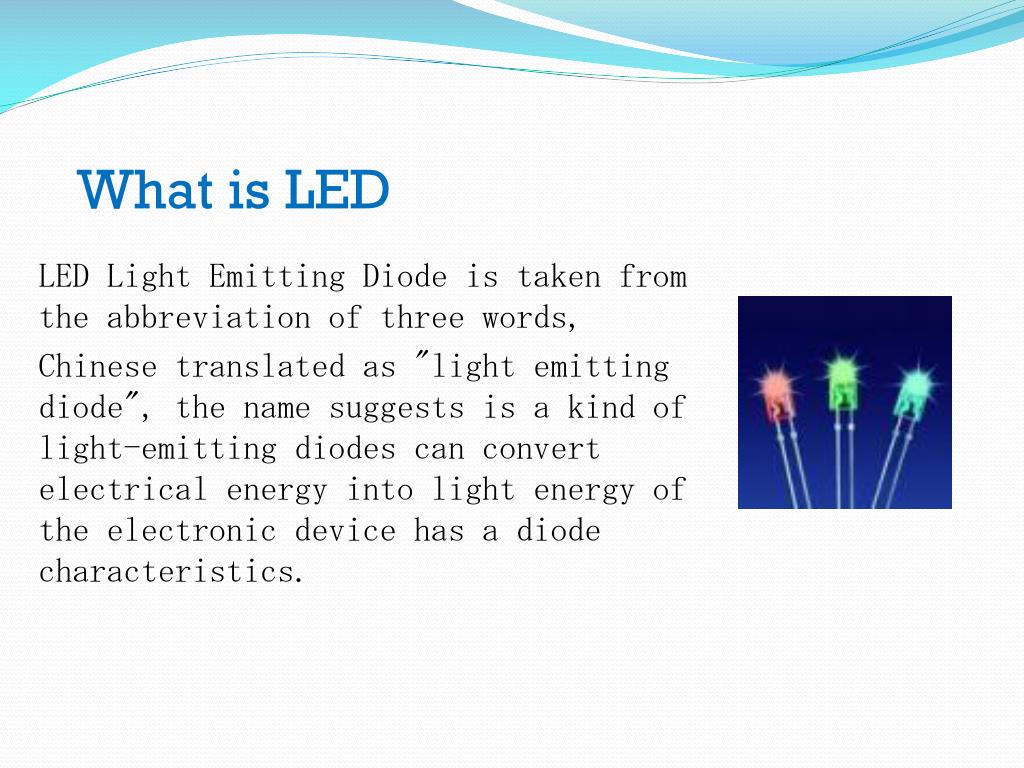 What is LED

LED Light Emitting Diode is taken from the abbreviation of three words,

Chinese translated as "light emitting diode", the name suggests is a kind of light-emitting diodes can convert electrical energy into light energy of the electronic device has a diode characteristics.